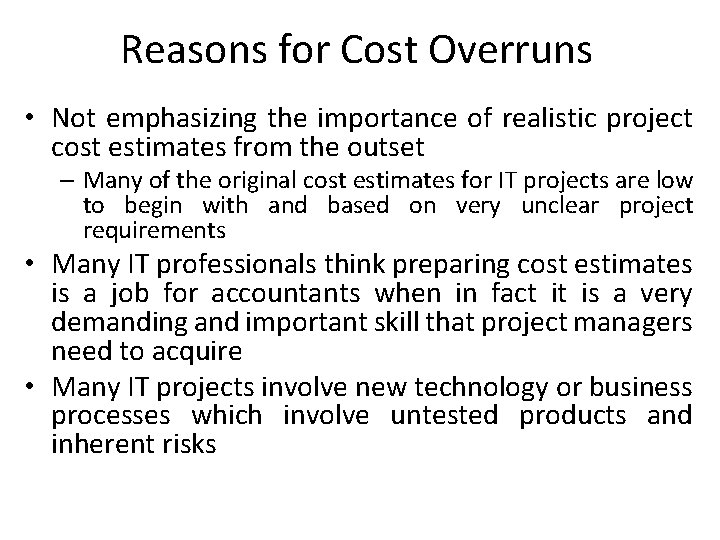 Reasons for Cost Overruns

• Not emphasizing the importance of realistic project cost estimates from the outset
  – Many of the original cost estimates for IT projects are low to begin with and based on very unclear project requirements
• Many IT professionals think preparing cost estimates is a job for accountants when in fact it is a very demanding and important skill that project managers need to acquire
• Many IT projects involve new technology or business processes which involve untested products and inherent risks